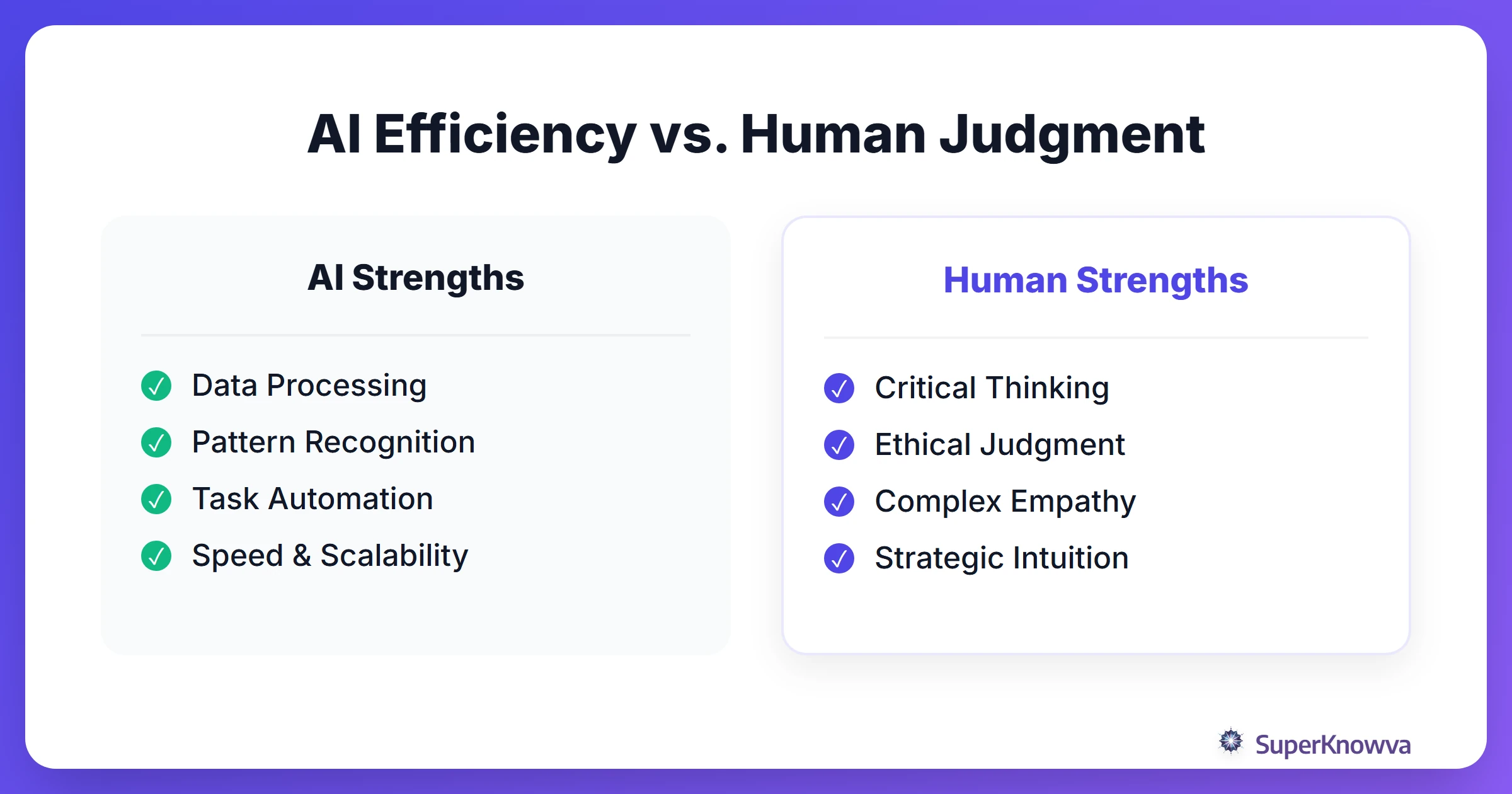 AI Efficiency vs. Human Judgment

AI Strengths

Data Processing
Pattern Recognition
Task Automation
Speed & Scalability

Human Strengths

Critical Thinking
Ethical Judgment
Complex Empathy
Strategic Intuition

SuperKnowva